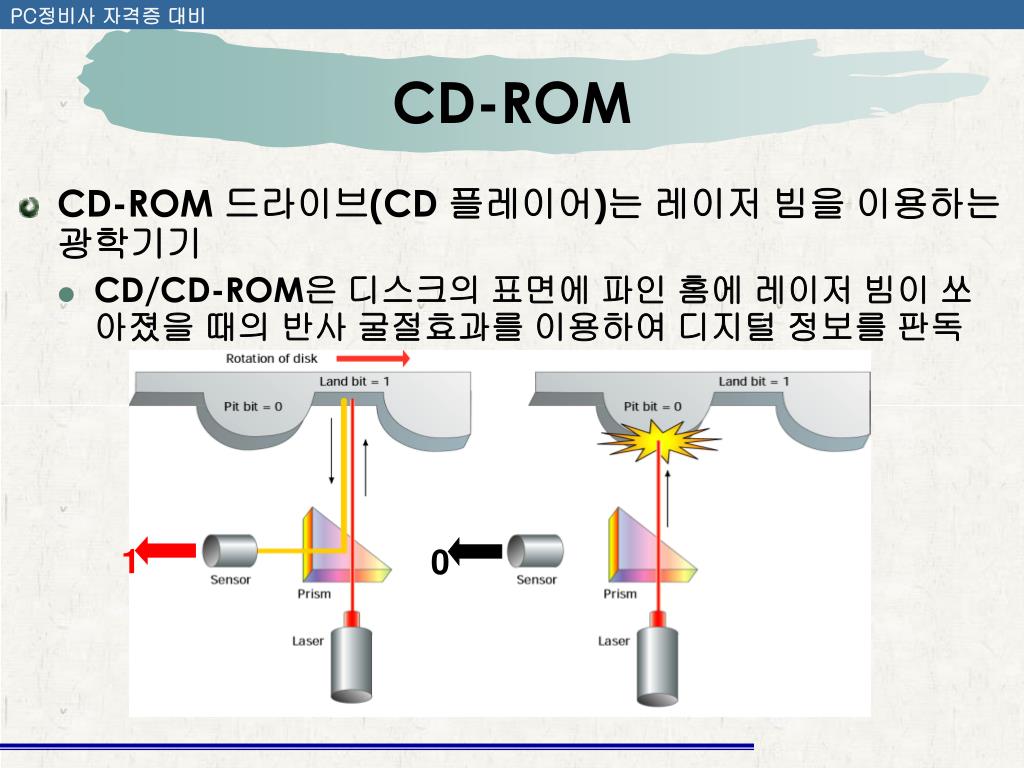 PC정비사 자격증 대비

CD-ROM

CD-ROM 드라이브(CD 플레이어)는 레이저 빔을 이용하는 광학기기

CD/CD-ROM은 디스크의 표면에 파인 홈에 레이저 빔이 쏘아졌을 때의 반사 굴절효과를 이용하여 디지털 정보를 판독

Rotation of disk

Land bit = 1

Pit bit = 0

1

Sensor

Prism

Laser

Land bit = 1

Pit bit = 0

0

Sensor

Prism

Laser